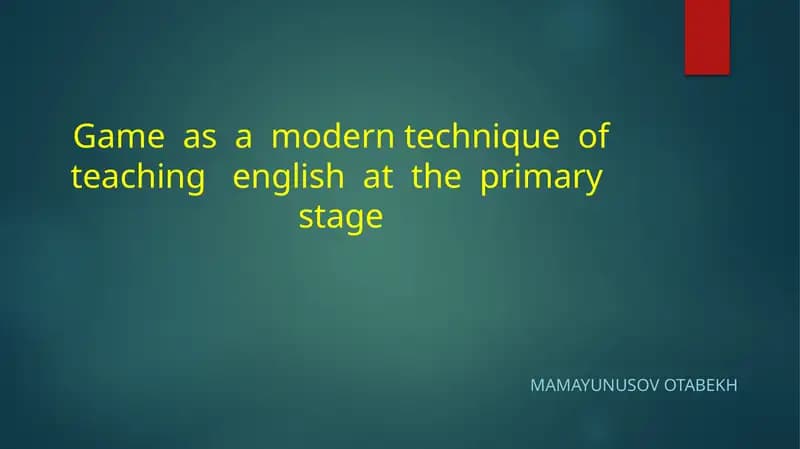 Game as a modern technique of teaching english at the primary stage

MAMAYUNUSOV OTABEKH